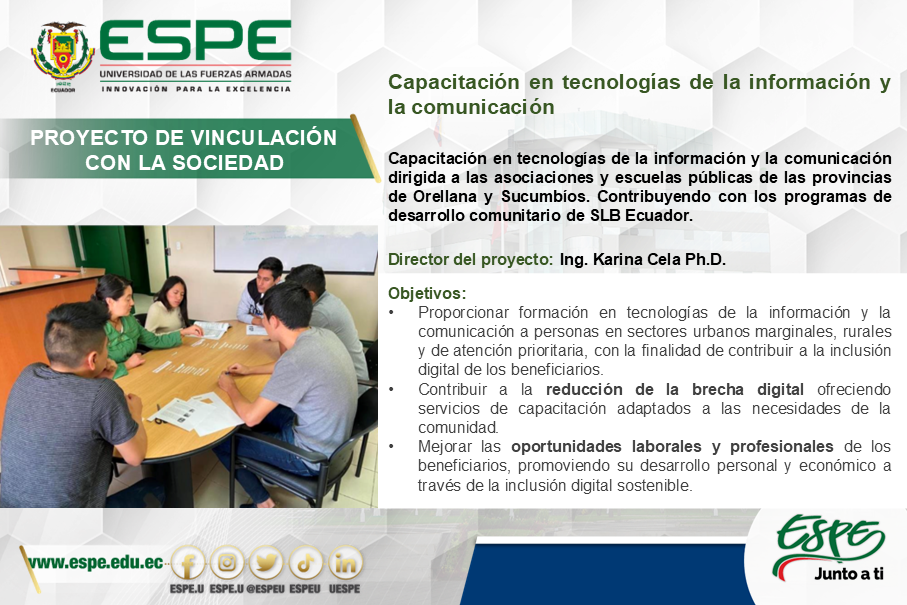 ECUADOR

ESPE
UNIVERSIDAD DE LAS FUERZAS ARMADAS
INNOVACIÓN PARA LA EXCELENCIA

PROYECTO DE VINCULACIÓN CON LA SOCIEDAD

Capacitación en tecnologías de la información y la comunicación

Capacitación en tecnologías de la información y la comunicación dirigida a las asociaciones y escuelas públicas de las provincias de Orellana y Sucumbíos. Contribuyendo con los programas de desarrollo comunitario de SLB Ecuador.

Director del proyecto: Ing. Karina Cela Ph.D.

Objetivos:
• Proporcionar formación en tecnologías de la información y la comunicación a personas en sectores urbanos marginales, rurales y de atención prioritaria, con la finalidad de contribuir a la inclusión digital de los beneficiarios.
• Contribuir a la reducción de la brecha digital ofreciendo servicios de capacitación adaptados a las necesidades de la comunidad.
• Mejorar las oportunidades laborales y profesionales de los beneficiarios, promoviendo su desarrollo personal y económico a través de la inclusión digital sostenible.

www.espe.edu.ec
ESPE.U ESPE.U @ESPEU ESPEU UESPE

ESPE
Junto a ti